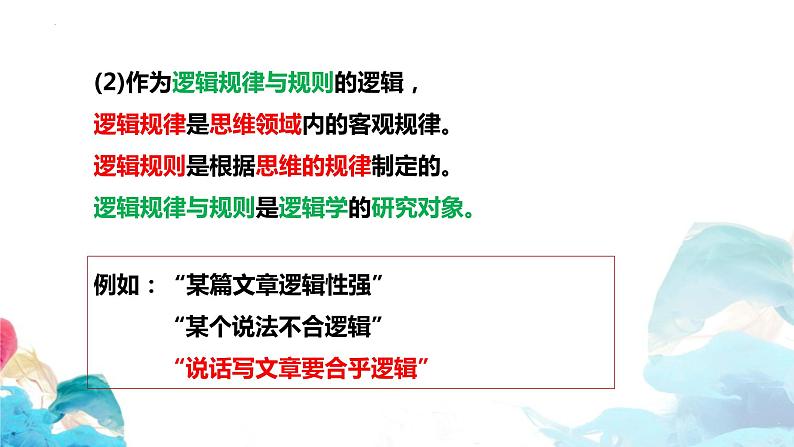 (2)作为逻辑规律与规则的逻辑，
逻辑规律是思维领域内的客观规律。
逻辑规则是根据思维的规律制定的。
逻辑规律与规则是逻辑学的研究对象。

例如：“某篇文章逻辑性强”
“某个说法不合逻辑”
“说话写文章要合乎逻辑”